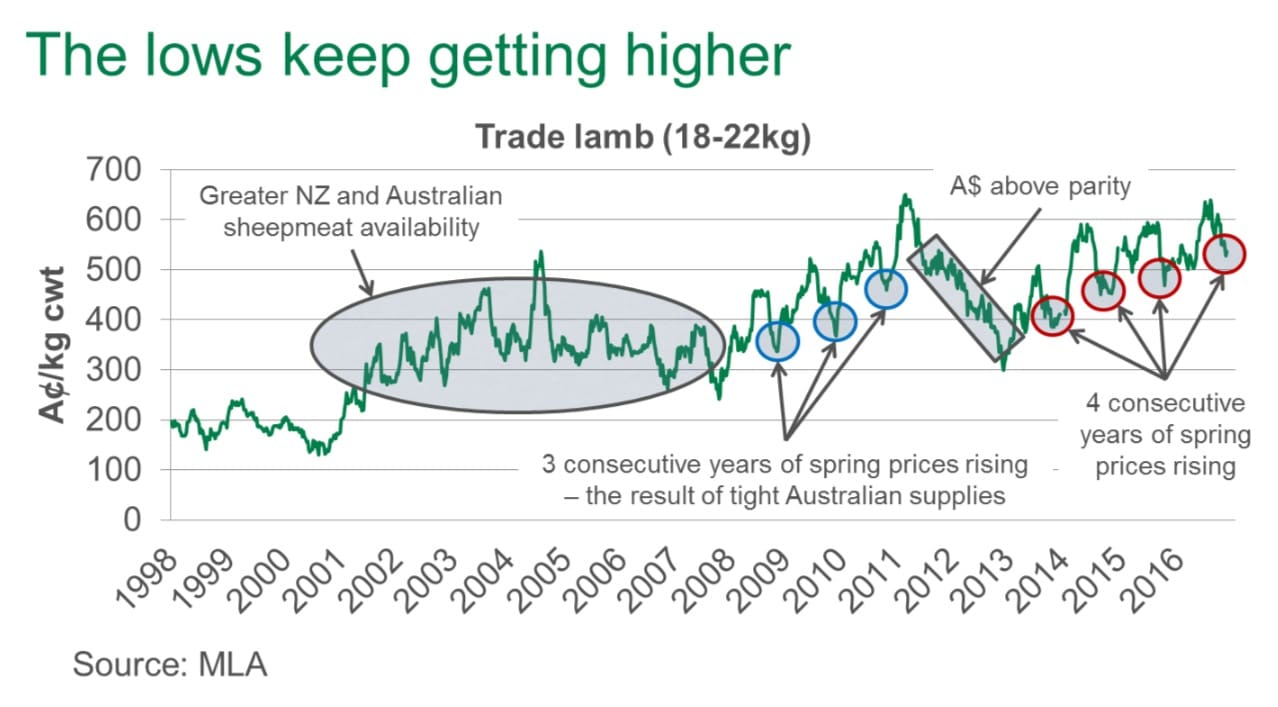 The lows keep getting higher

Trade lamb (18-22kg)

A¢/kg cwt

700
600
500
400
300
200
100
0

Greater NZ and Australian sheepmeat availability

A$ above parity

3 consecutive years of spring prices rising – the result of tight Australian supplies

4 consecutive years of spring prices rising

1998 1999 2000 2001 2002 2003 2004 2005 2006 2007 2008 2009 2010 2011 2012 2013 2014 2015 2016

Source: MLA